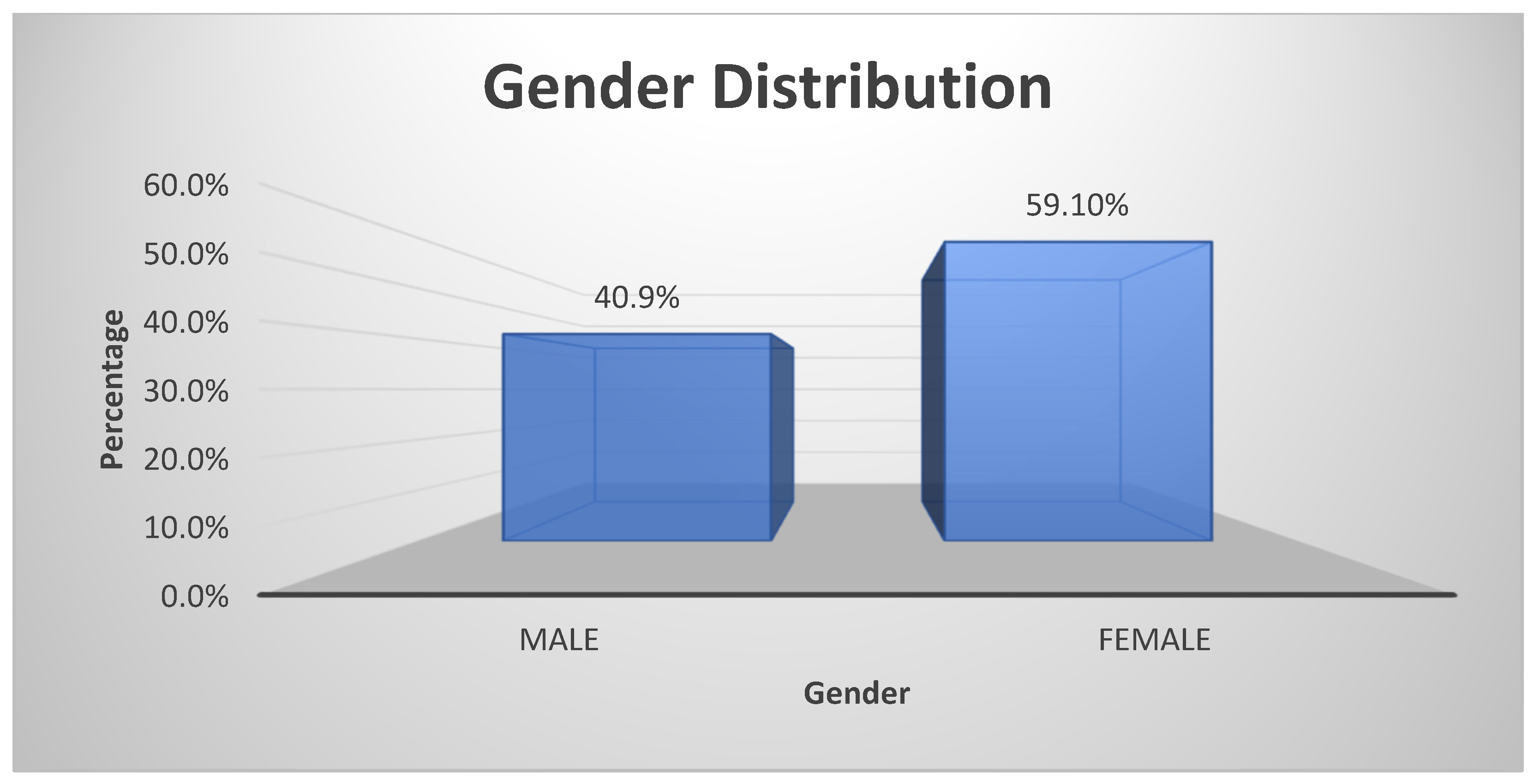 Gender Distribution

Percentage

60.0%
50.0%
40.0%
30.0%
20.0%
10.0%
0.0%

40.9%
59.10%

MALE
FEMALE

Gender